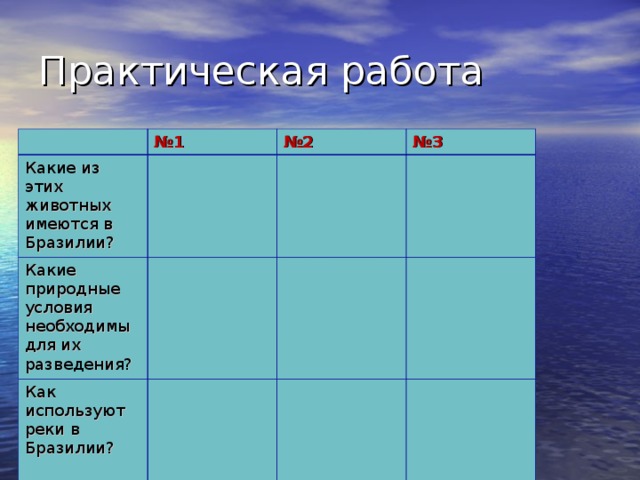 Практическая работа

| | №1 | №2 | №3 |
|---|---|---|---|
| Какие из этих животных имеются в Бразилии? | | | |
| Какие природные условия необходимы для их разведения? | | | |
| Как используют реки в Бразилии? | | | |